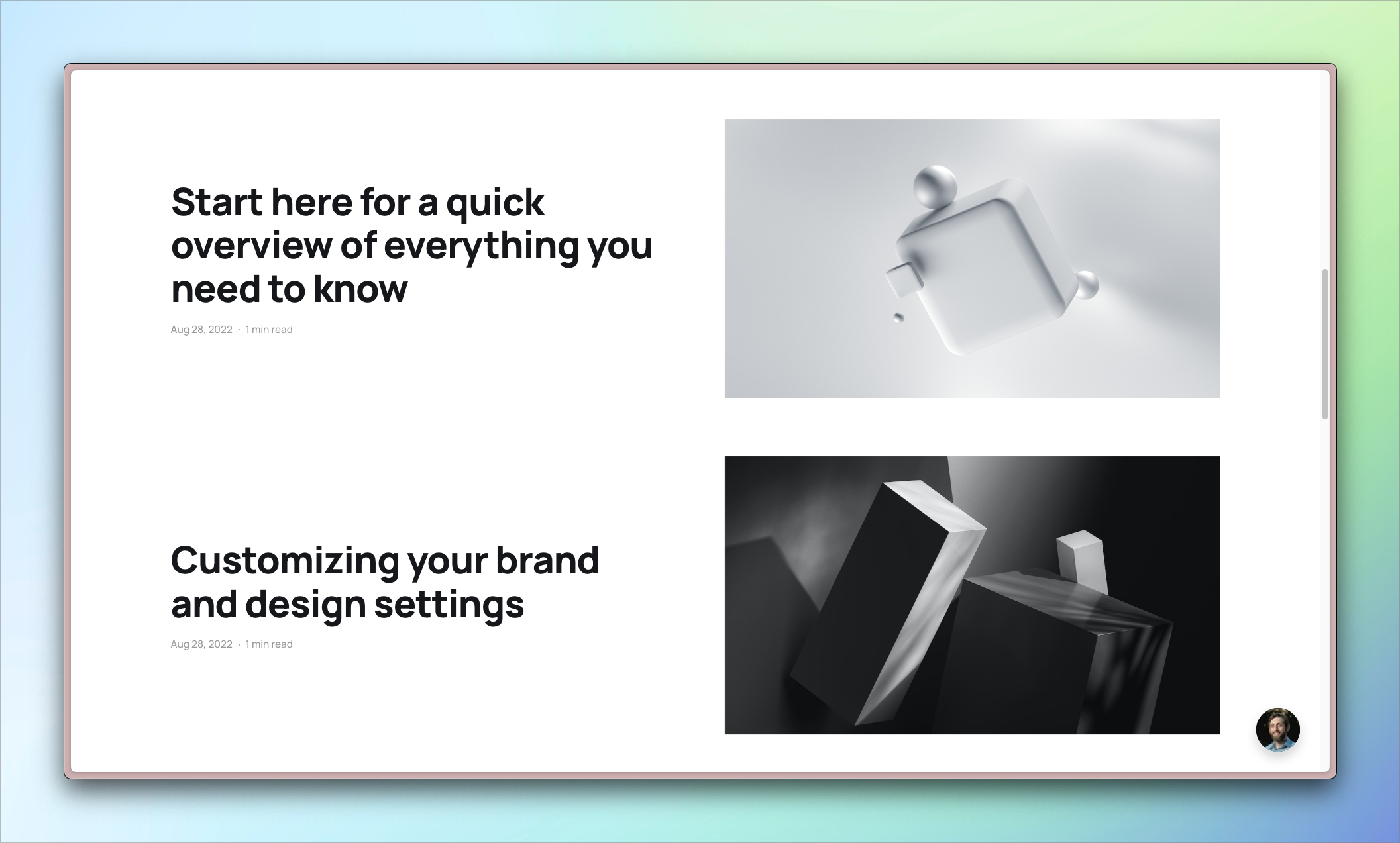 Start here for a quick overview of everything you need to know

Aug 28, 2022 · 1 min read

Customizing your brand and design settings

Aug 28, 2022 · 1 min read